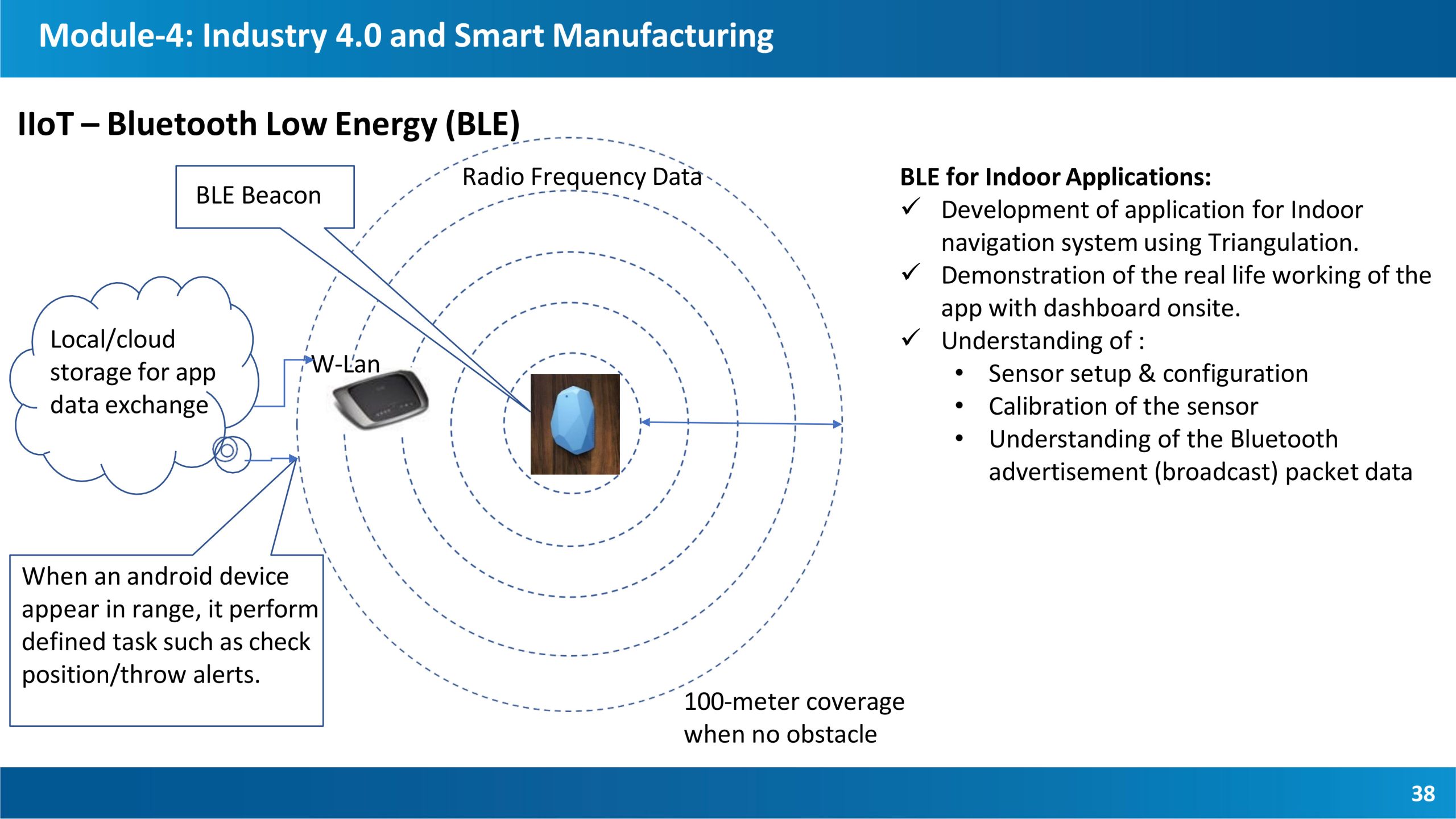 Module-4: Industry 4.0 and Smart Manufacturing

IIoT – Bluetooth Low Energy (BLE)

BLE Beacon

Radio Frequency Data

Local/cloud storage for app data exchange

W-Lan

When an android device appear in range, it perform defined task such as check position/throw alerts.

100-meter coverage when no obstacle

BLE for Indoor Applications:
✓ Development of application for Indoor navigation system using Triangulation.
✓ Demonstration of the real life working of the app with dashboard onsite.
✓ Understanding of :
• Sensor setup & configuration
• Calibration of the sensor
• Understanding of the Bluetooth advertisement (broadcast) packet data

38